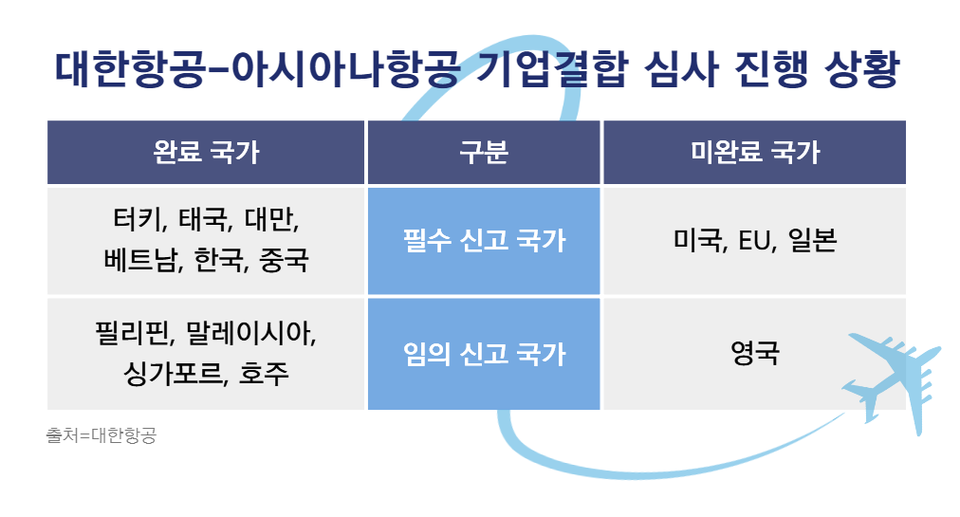 대한항공-아시아나항공 기업결합 심사 진행 상황

| 완료 국가 | 구분 | 미완료 국가 |
|---|---|---|
| 터키, 태국, 대만, 베트남, 한국, 중국 | 필수 신고 국가 | 미국, EU, 일본 |
| 필리핀, 말레이시아, 싱가포르, 호주 | 임의 신고 국가 | 영국 |

출처=대한항공